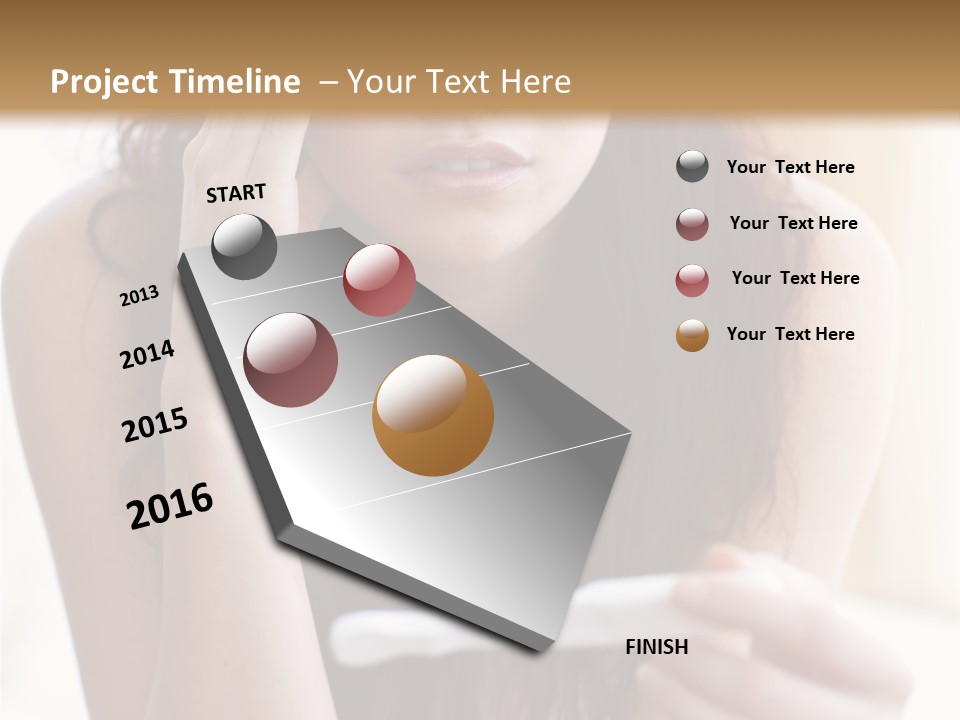 Project Timeline – Your Text Here

START

2013

2014

2015

2016

FINISH

Your Text Here

Your Text Here

Your Text Here

Your Text Here